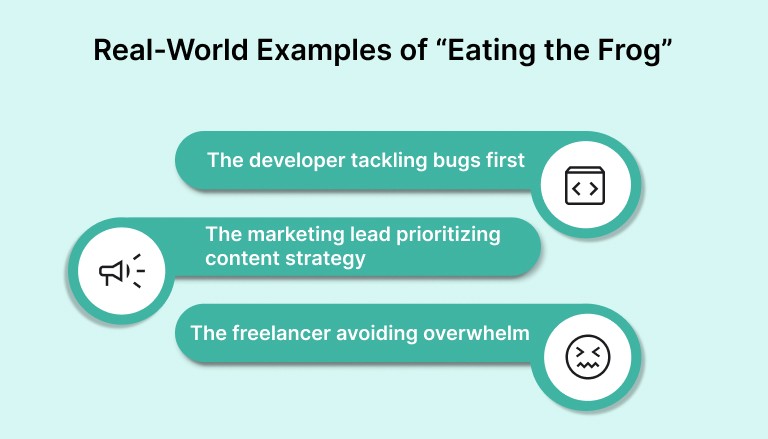 Real-World Examples of “Eating the Frog”

The developer tackling bugs first

The marketing lead prioritizing content strategy

The freelancer avoiding overwhelm